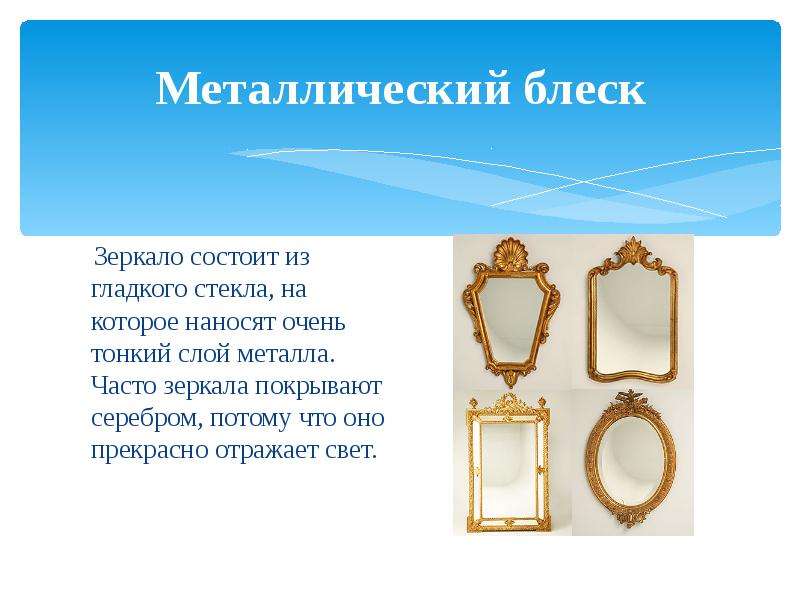 Металлический блеск

Зеркало состоит из гладкого стекла, на которое наносят очень тонкий слой металла. Часто зеркала покрывают серебром, потому что оно прекрасно отражает свет.